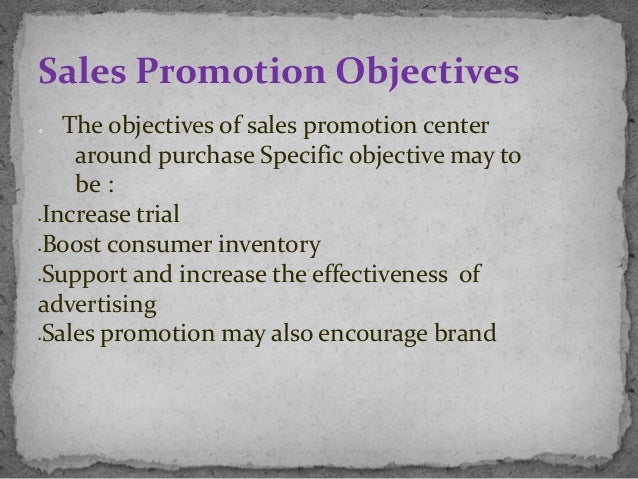 Sales Promotion Objectives

The objectives of sales promotion center around purchase Specific objective may to be :

.Increase trial
.Boost consumer inventory
.Support and increase the effectiveness of advertising
.Sales promotion may also encourage brand